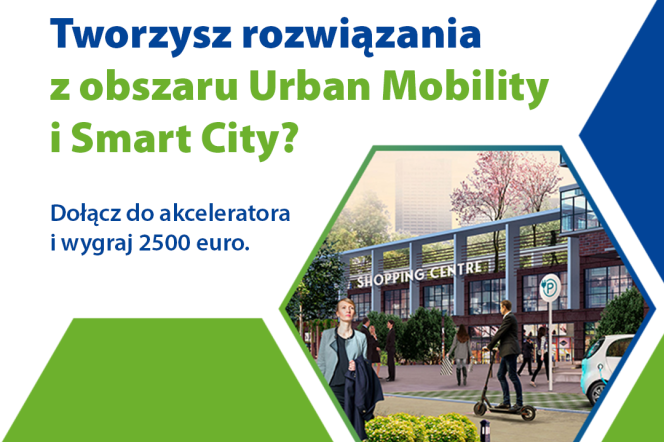 Tworzysz rozwiązania z obszaru Urban Mobility i Smart City?

Dołącz do akceleratora i wygraj 2500 euro.

SHOPPING CENTRE

P